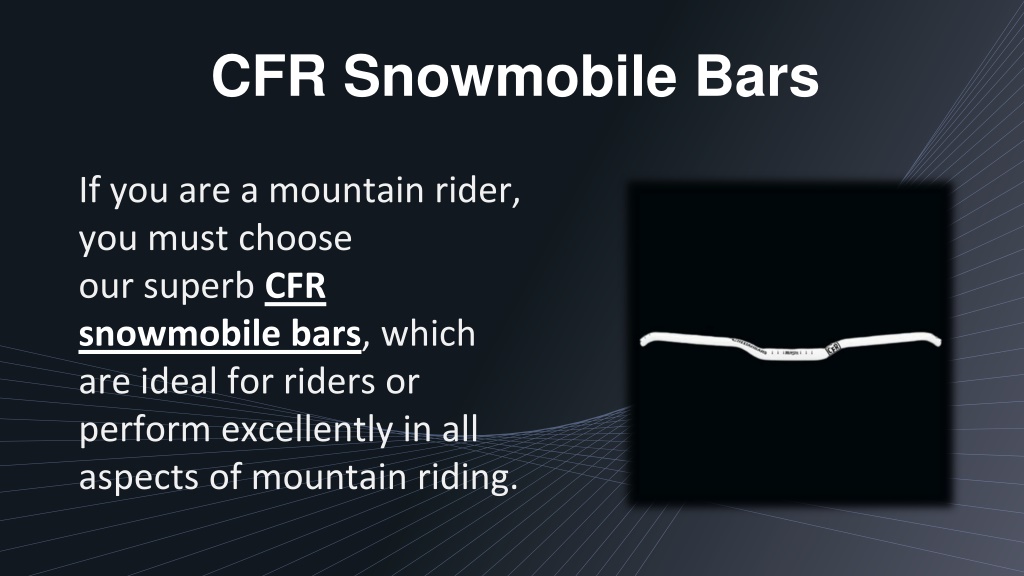 CFR Snowmobile Bars

If you are a mountain rider, you must choose our superb CFR snowmobile bars, which are ideal for riders or perform excellently in all aspects of mountain riding.